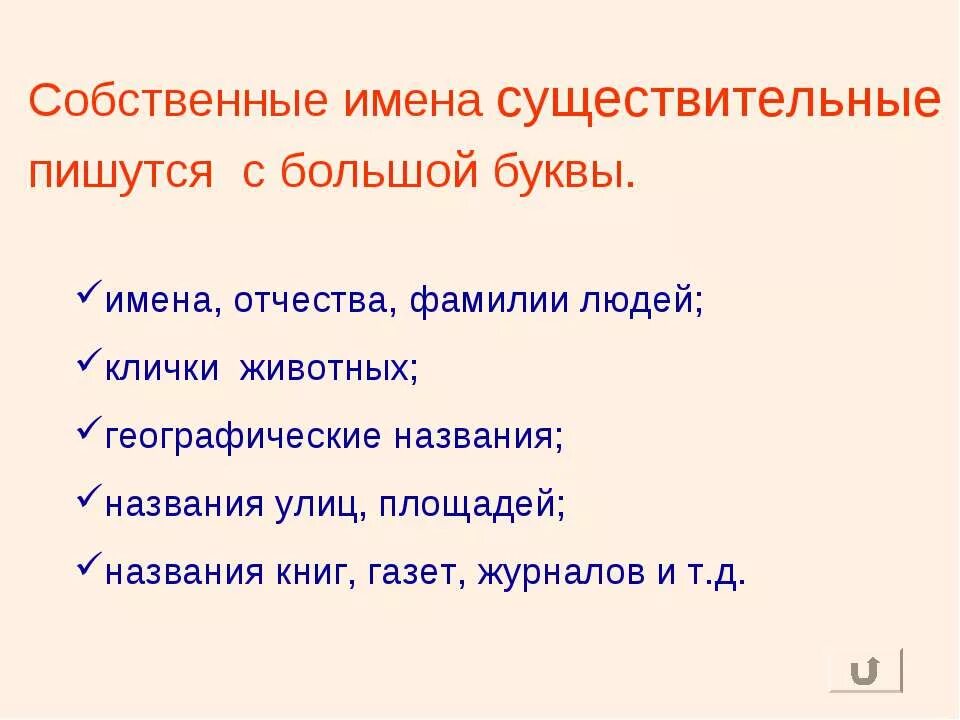 Собственные имена существительные пишутся с большой буквы.

✓имена, отчества, фамилии людей;

✓клички животных;

✓географические названия;

✓названия улиц, площадей;

✓названия книг, газет, журналов и т.д.